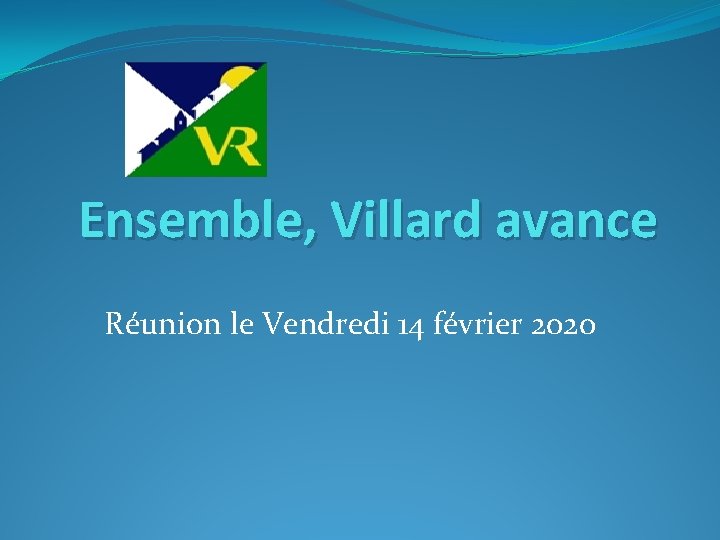 VR

Ensemble, Villard avance

Réunion le Vendredi 14 février 2020